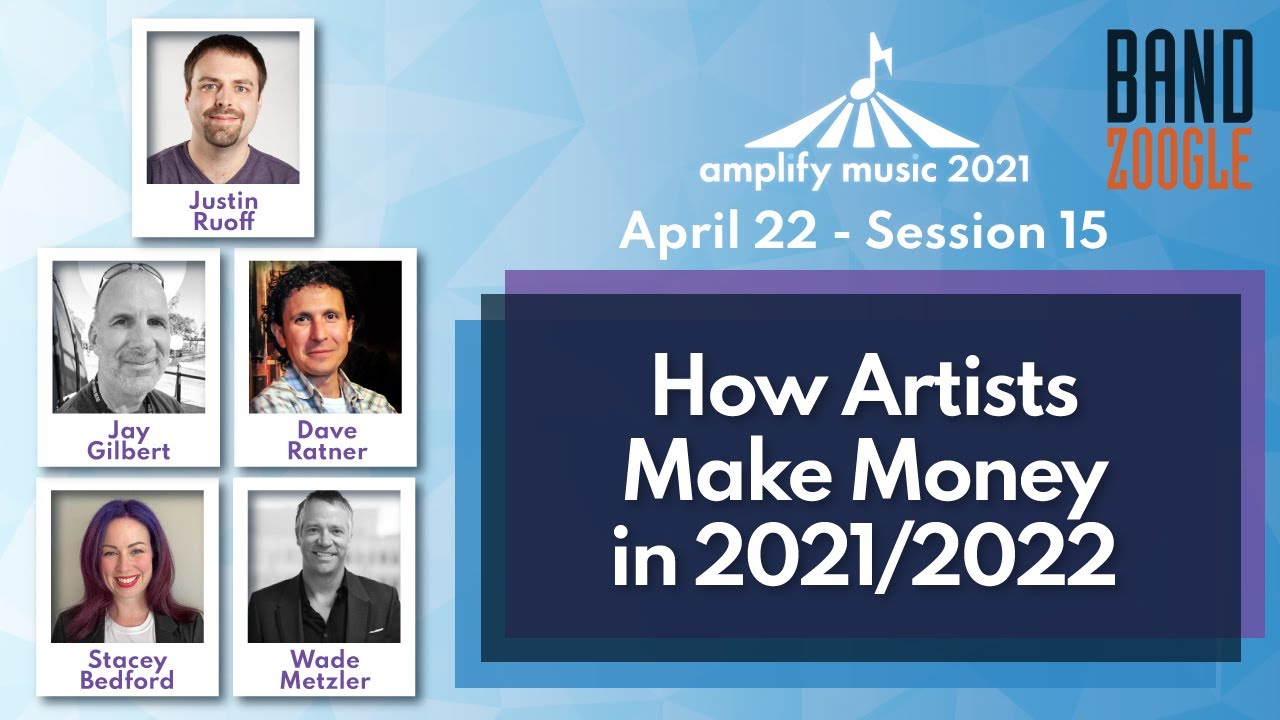 Justin Ruoff

Jay Gilbert

Dave Ratner

Stacey Bedford

Wade Metzler

amplify music 2021

BAND ZOOGLE

April 22 - Session 15

How Artists Make Money in 2021/2022